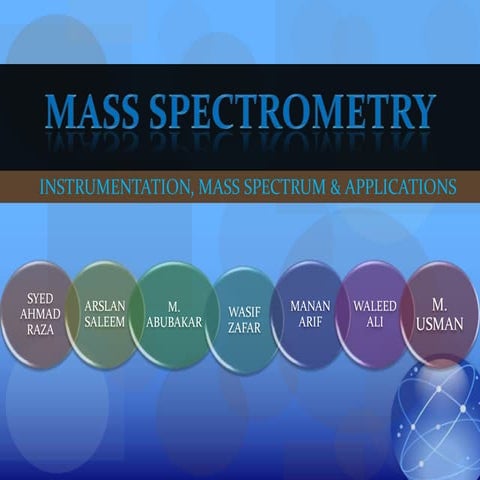 MASS SPECTROMETRY

INSTRUMENTATION, MASS SPECTRUM & APPLICATIONS

SYED AHMAD RAZA

ARSLAN SALEEM

M. ABUBAKAR

WASIF ZAFAR

MANAN ARIF

WALEED ALI

M. USMAN